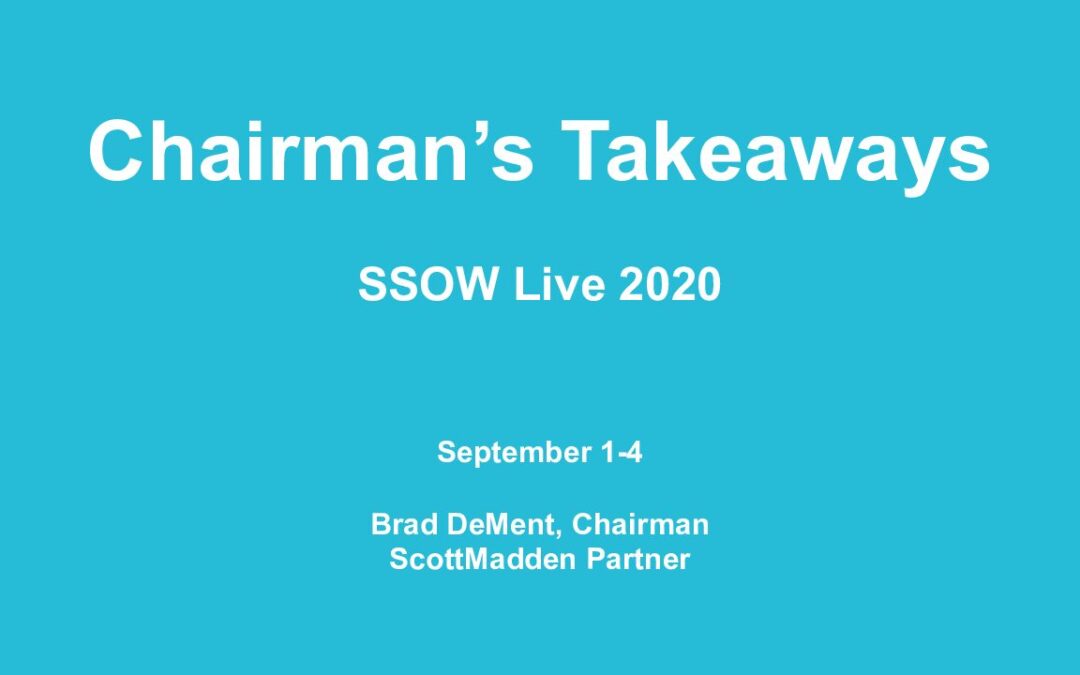 Chairman’s Takeaways

SSOW Live 2020

September 1-4

Brad DeMent, Chairman
ScottMadden Partner